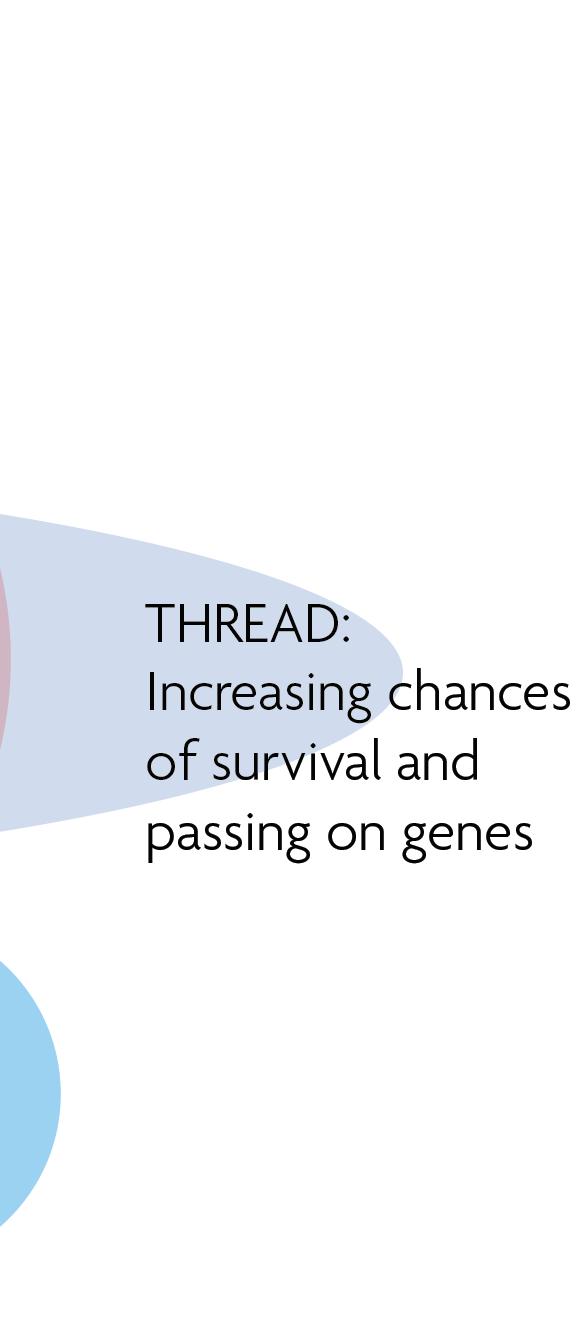 THREAD:
Increasing chances of survival and passing on genes